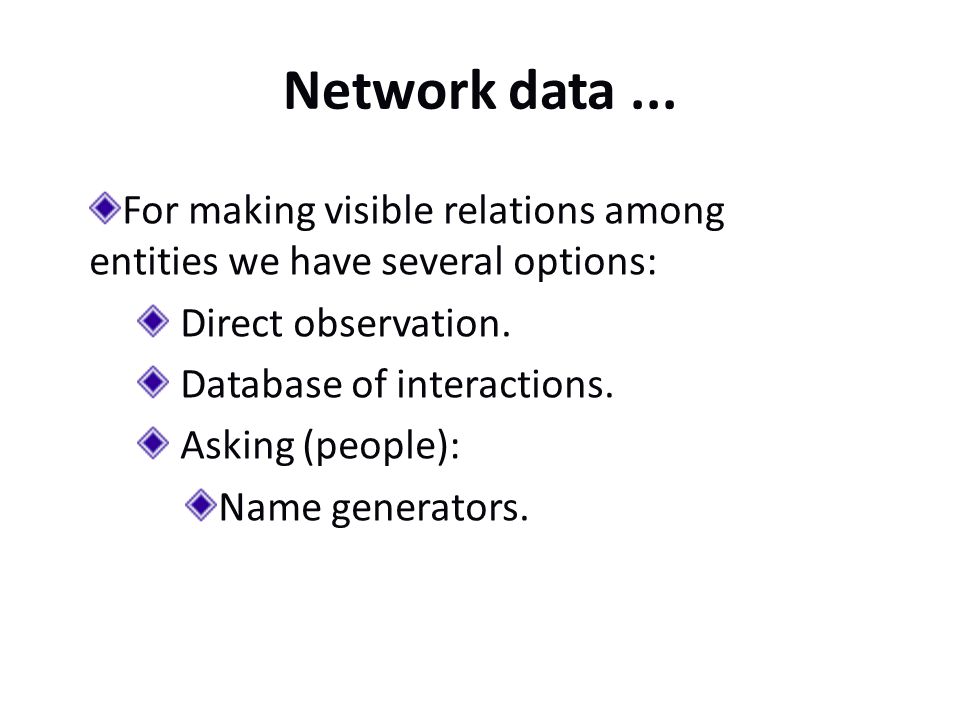 Network data ...

For making visible relations among entities we have several options:

Direct observation.

Database of interactions.

Asking (people):

Name generators.